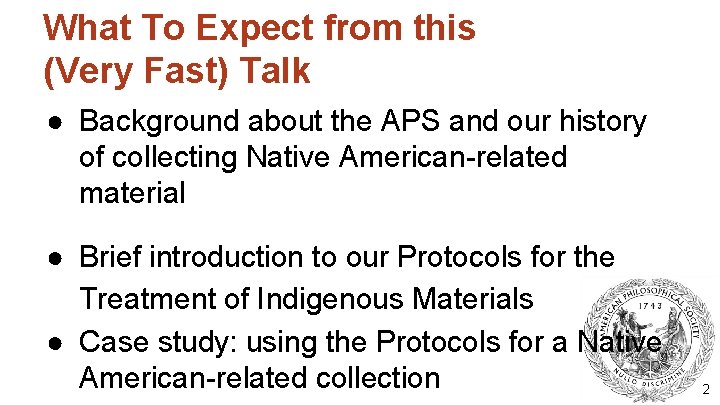 What To Expect from this (Very Fast) Talk

● Background about the APS and our history of collecting Native American-related material

● Brief introduction to our Protocols for the Treatment of Indigenous Materials

● Case study: using the Protocols for a Native American-related collection

AMERICAN PHILOSOPHICAL SOCIETY
1743
NULLO DISCRIMINE

2